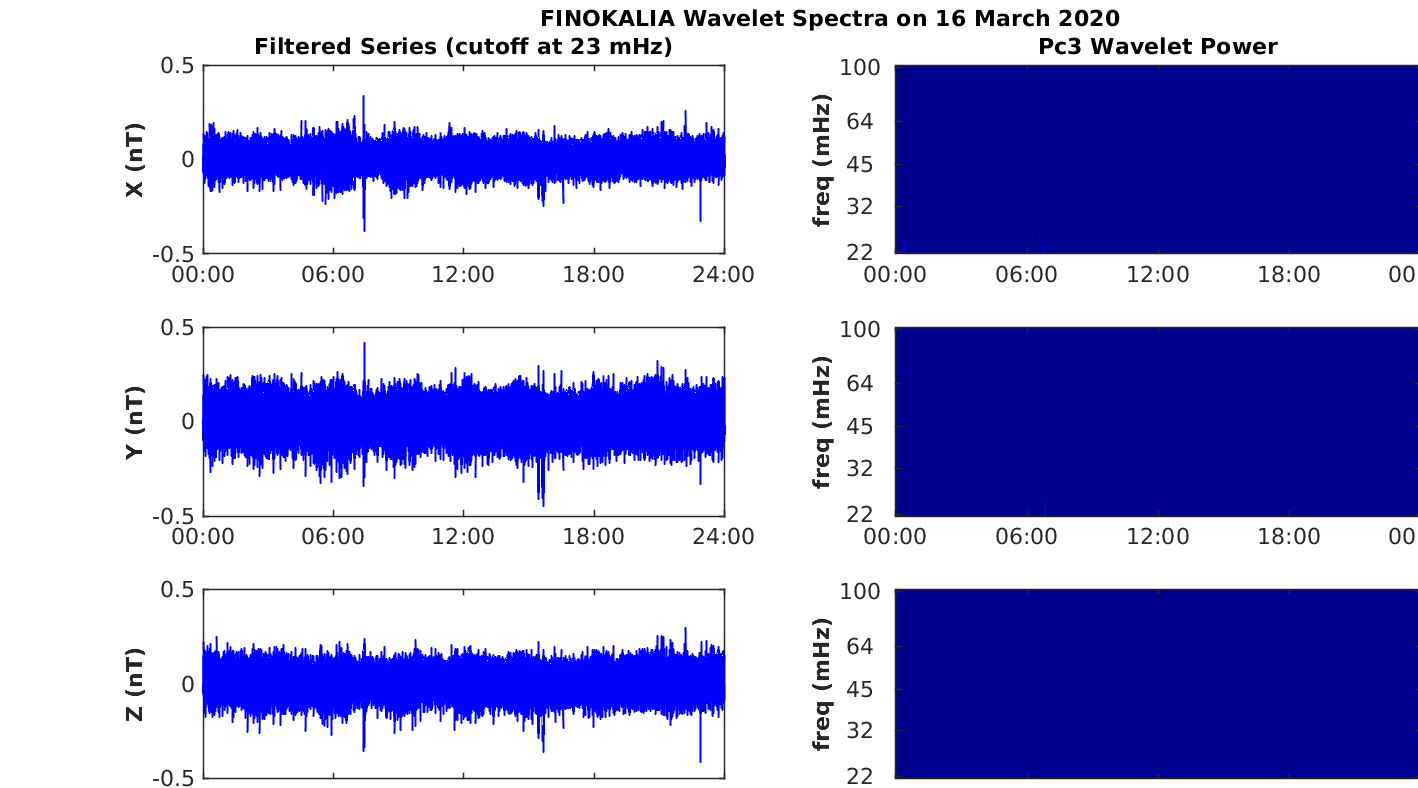 FINOKALIA Wavelet Spectra on 16 March 2020

Filtered Series (cutoff at 23 mHz)

X (nT)
0.5
0
-0.5
00:00 06:00 12:00 18:00 24:00

Y (nT)
0.5
0
-0.5
00:00 06:00 12:00 18:00 24:00

Z (nT)
0.5
0
-0.5

Pc3 Wavelet Power

freq (mHz)
100
64
45
32
22
00:00 06:00 12:00 18:00 00

freq (mHz)
100
64
45
32
22
00:00 06:00 12:00 18:00 00

freq (mHz)
100
64
45
32
22